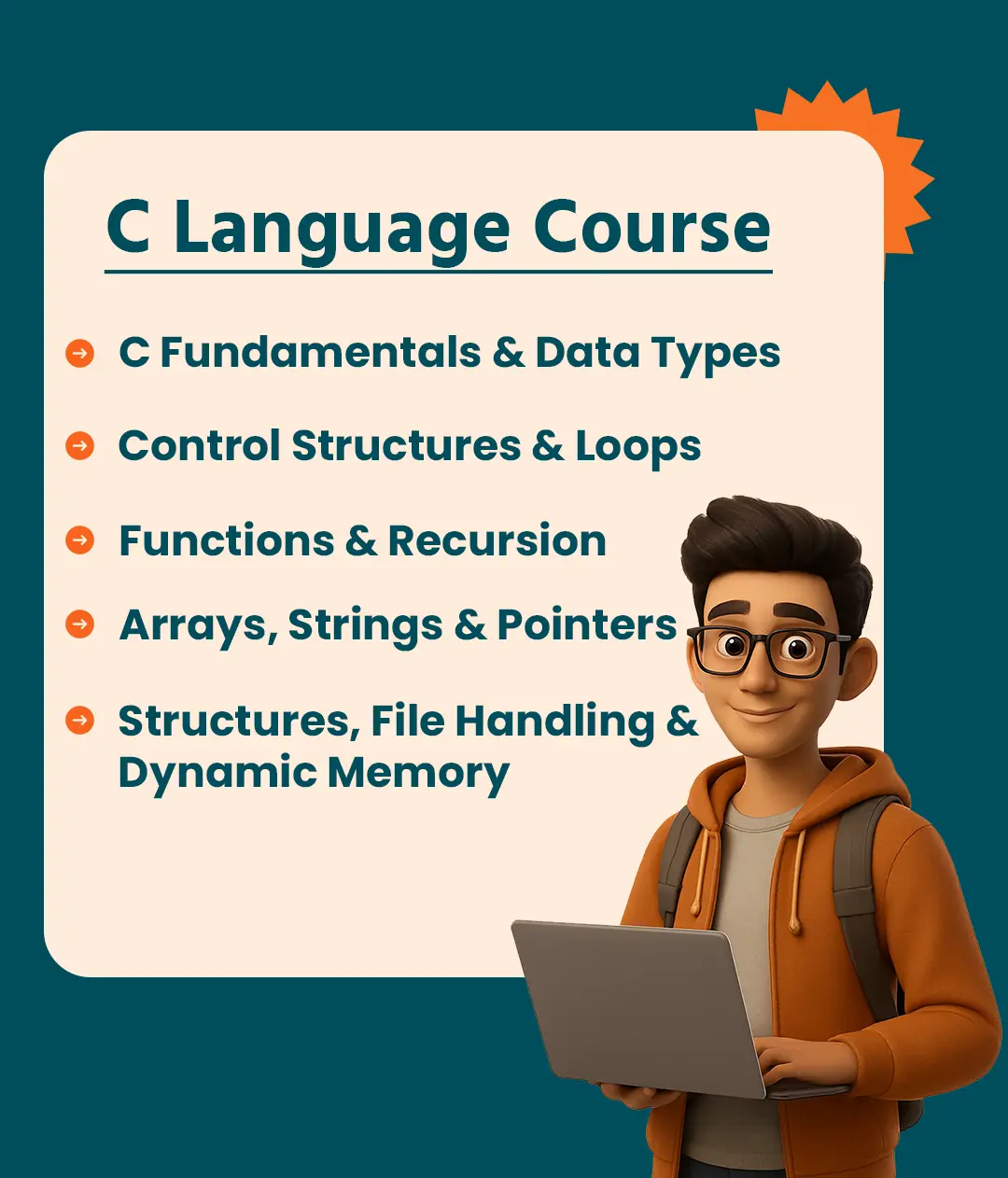 C Language Course

C Fundamentals & Data Types

Control Structures & Loops

Functions & Recursion

Arrays, Strings & Pointers

Structures, File Handling & Dynamic Memory